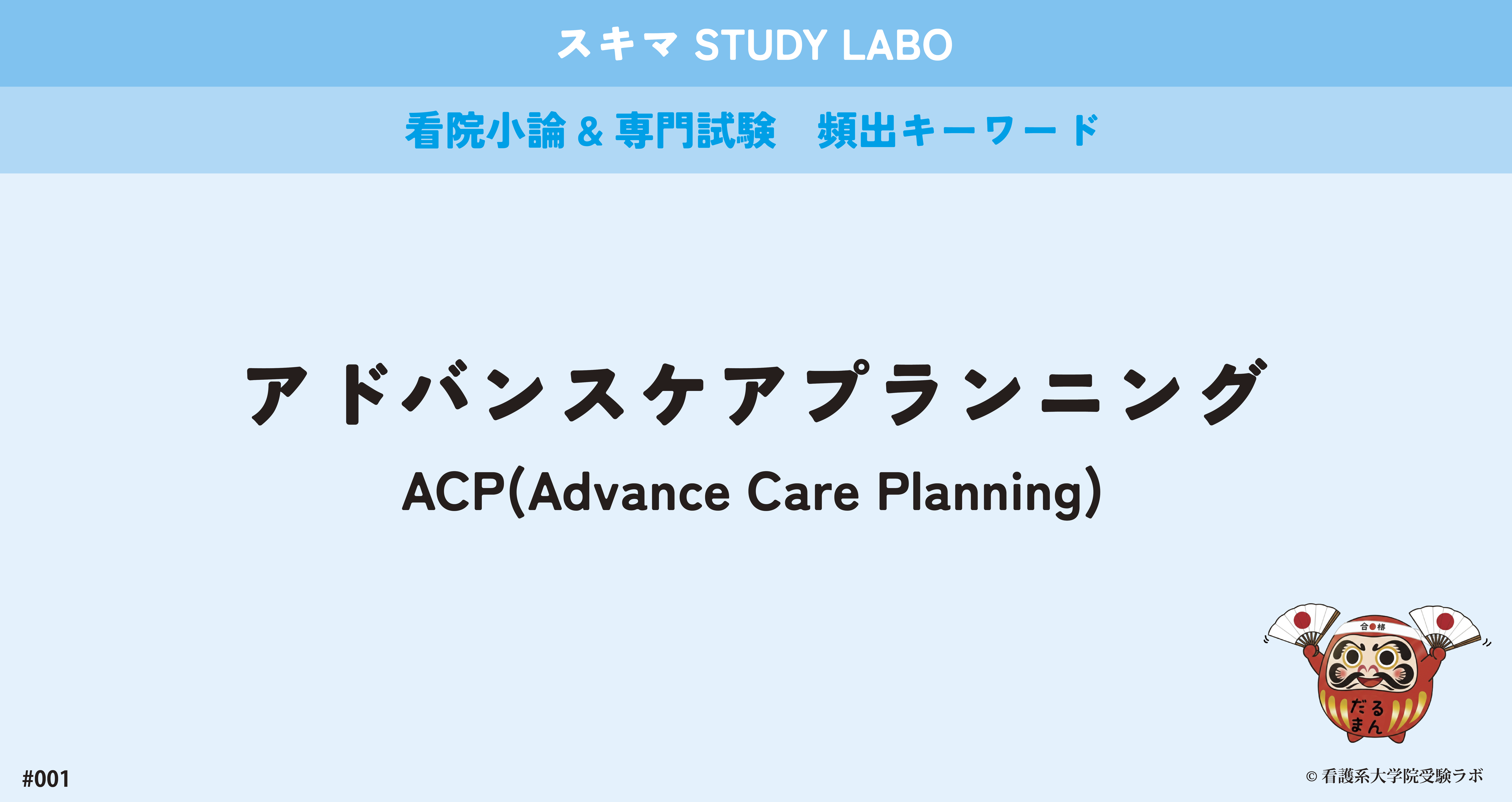 スキマ STUDY LABO

看院小論 & 専門試験　頻出キーワード

アドバンスケアプランニング

ACP(Advance Care Planning)

合格

だるまん

#001

© 看護系大学院受験ラボ